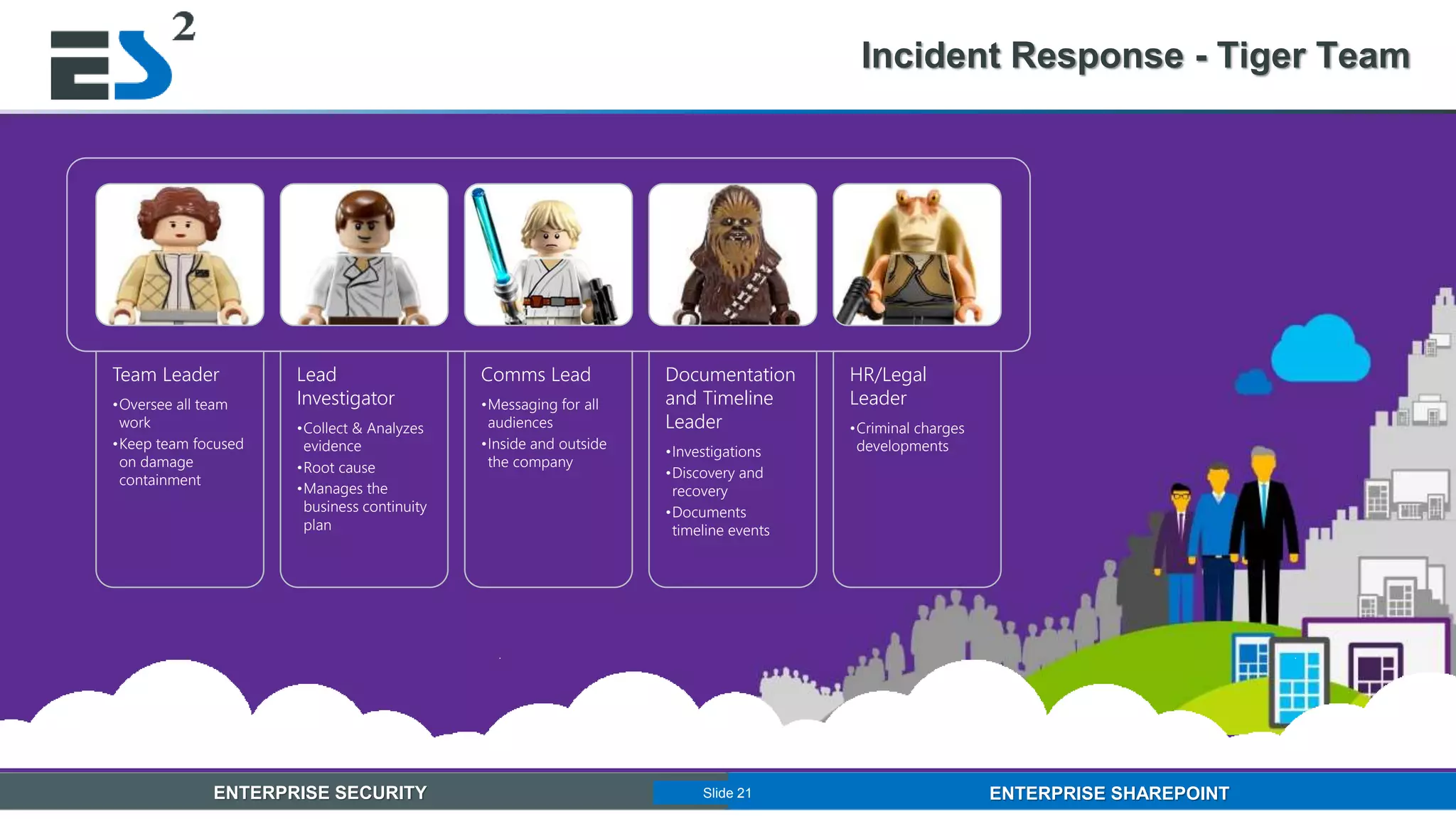 ES 2

Incident Response - Tiger Team

Team Leader
•Oversee all team work
•Keep team focused on damage containment

Lead Investigator
•Collect & Analyzes evidence
•Root cause
•Manages the business continuity plan

Comms Lead
•Messaging for all audiences
•Inside and outside the company

Documentation and Timeline Leader
•Investigations
•Discovery and recovery
•Documents timeline events

HR/Legal Leader
•Criminal charges developments

ENTERPRISE SECURITY

Slide 21

ENTERPRISE SHAREPOINT